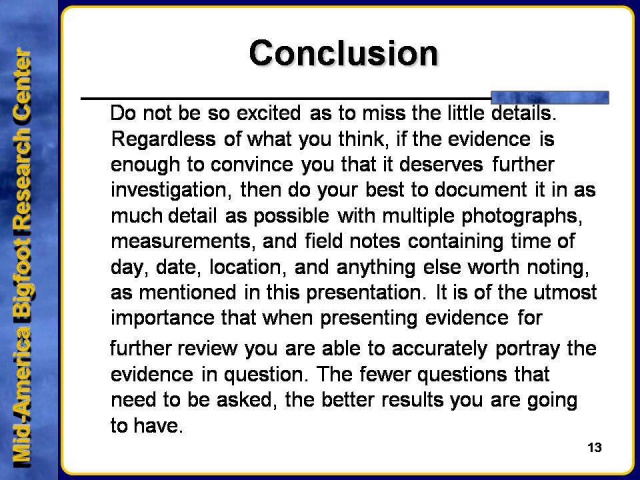 Mid-America Bigfoot Research Center

Conclusion

Do not be so excited as to miss the little details. Regardless of what you think, if the evidence is enough to convince you that it deserves further investigation, then do your best to document it in as much detail as possible with multiple photographs, measurements, and field notes containing time of day, date, location, and anything else worth noting, as mentioned in this presentation. It is of the utmost importance that when presenting evidence for further review you are able to accurately portray the evidence in question. The fewer questions that need to be asked, the better results you are going to have.

13